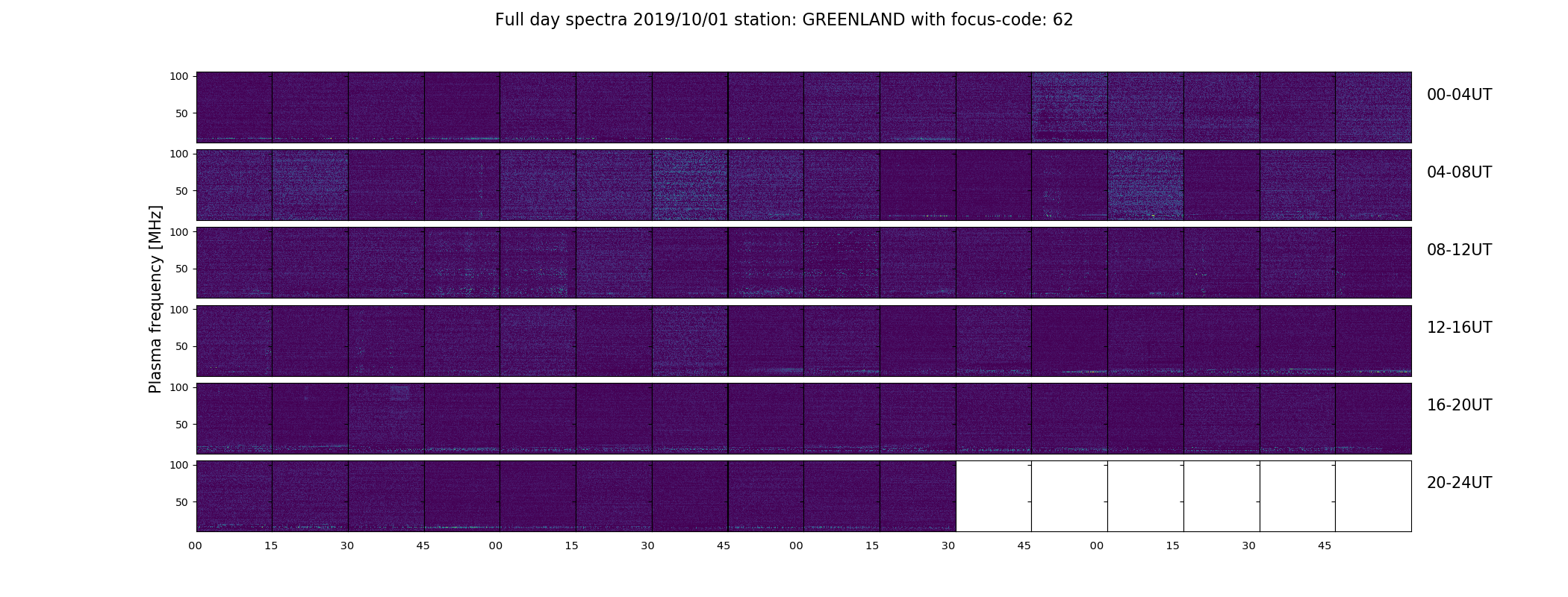 Full day spectra 2019/10/01 station: GREENLAND with focus-code: 62

Plasma frequency [MHz]

100
50
00-04UT

100
50
04-08UT

100
50
08-12UT

100
50
12-16UT

100
50
16-20UT

100
50
20-24UT

00 15 30 45 00 15 30 45 00 15 30 45 00 15 30 45